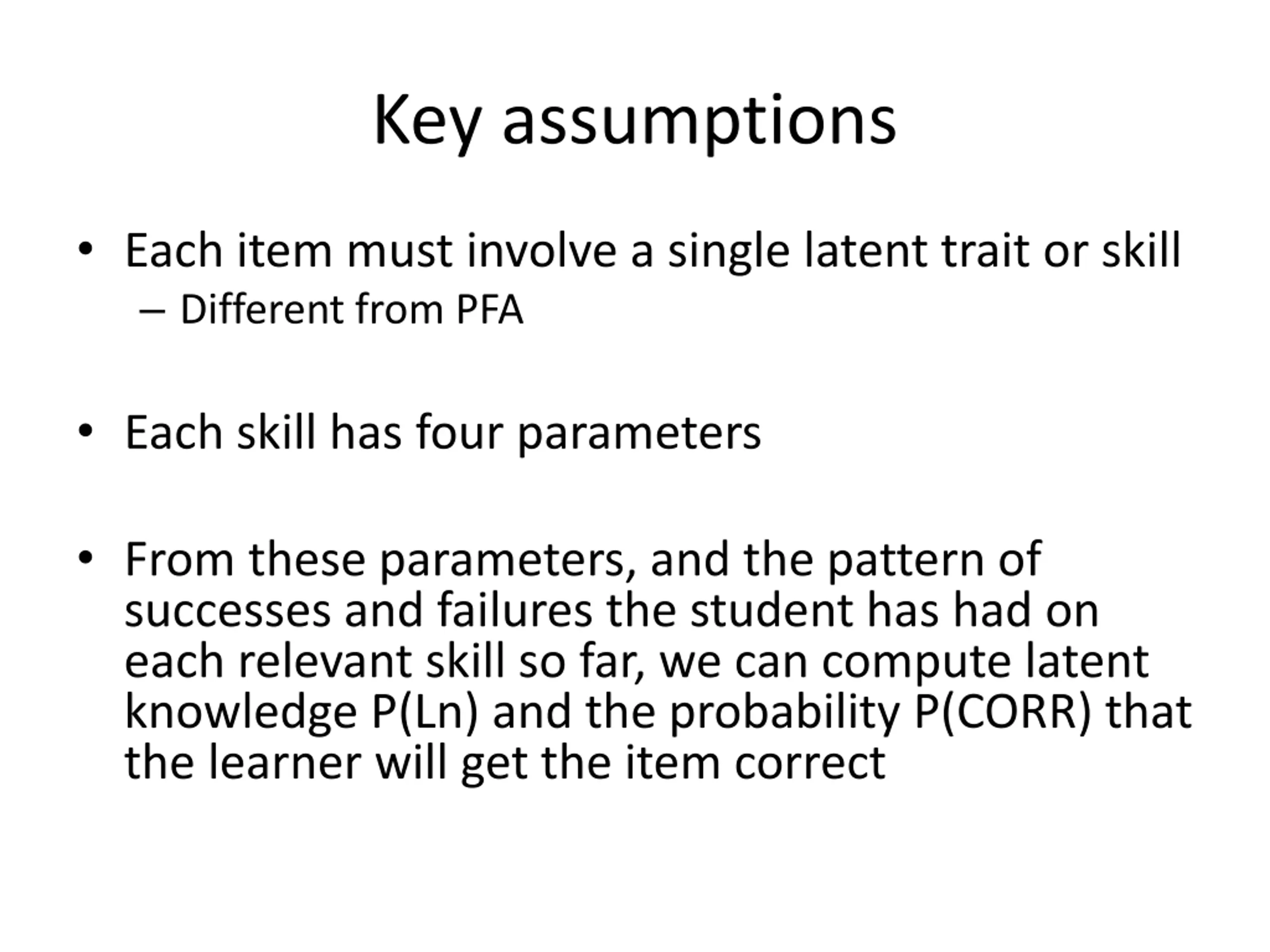 Key assumptions

• Each item must involve a single latent trait or skill
– Different from PFA

• Each skill has four parameters

• From these parameters, and the pattern of successes and failures the student has had on each relevant skill so far, we can compute latent knowledge P(Ln) and the probability P(CORR) that the learner will get the item correct